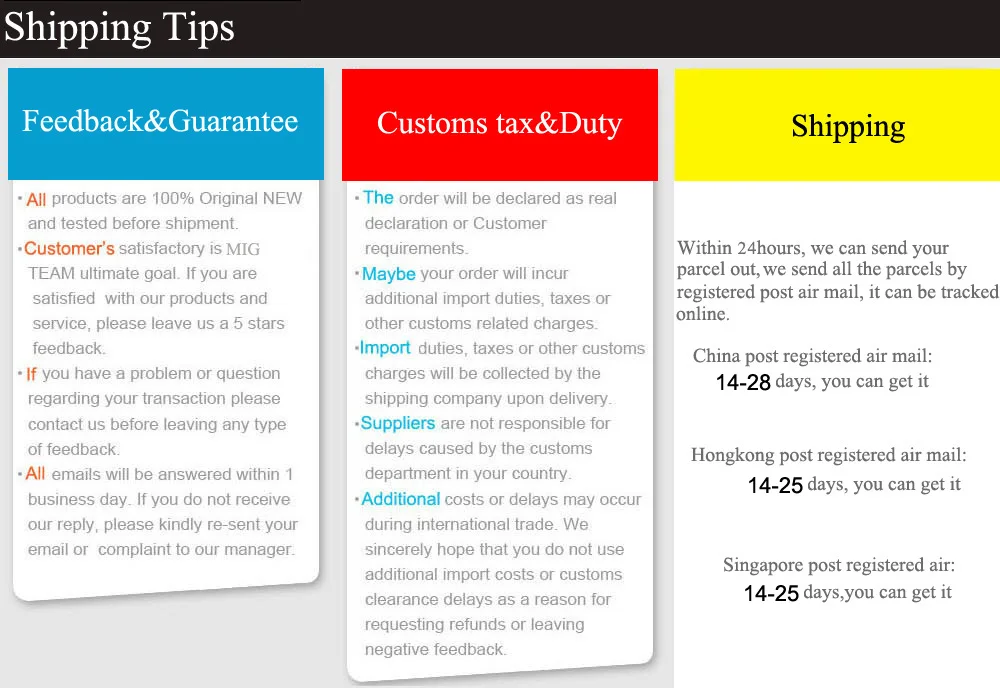 Shipping Tips

Feedback&Guarantee

· All products are 100% Original NEW and tested before shipment.
· Customer's satisfactory is MIG TEAM ultimate goal. If you are satisfied with our products and service, please leave us a 5 stars feedback.
· If you have a problem or question regarding your transaction please contact us before leaving any type of feedback.
· All emails will be answered within 1 business day. If you do not receive our reply, please kindly re-sent your email or complaint to our manager.

Customs tax&Duty

· The order will be declared as real declaration or Customer requirements.
· Maybe your order will incur additional import duties, taxes or other customs related charges.
· Import duties, taxes or other customs charges will be collected by the shipping company upon delivery.
· Suppliers are not responsible for delays caused by the customs department in your country.
· Additional costs or delays may occur during international trade. We sincerely hope that you do not use additional import costs or customs clearance delays as a reason for requesting refunds or leaving negative feedback.

Shipping

Within 24hours, we can send your parcel out, we send all the parcels by registered post air mail, it can be tracked online.

China post registered air mail:
14-28 days, you can get it

Hongkong post registered air mail:
14-25 days, you can get it

Singapore post registered air:
14-25 days,you can get it